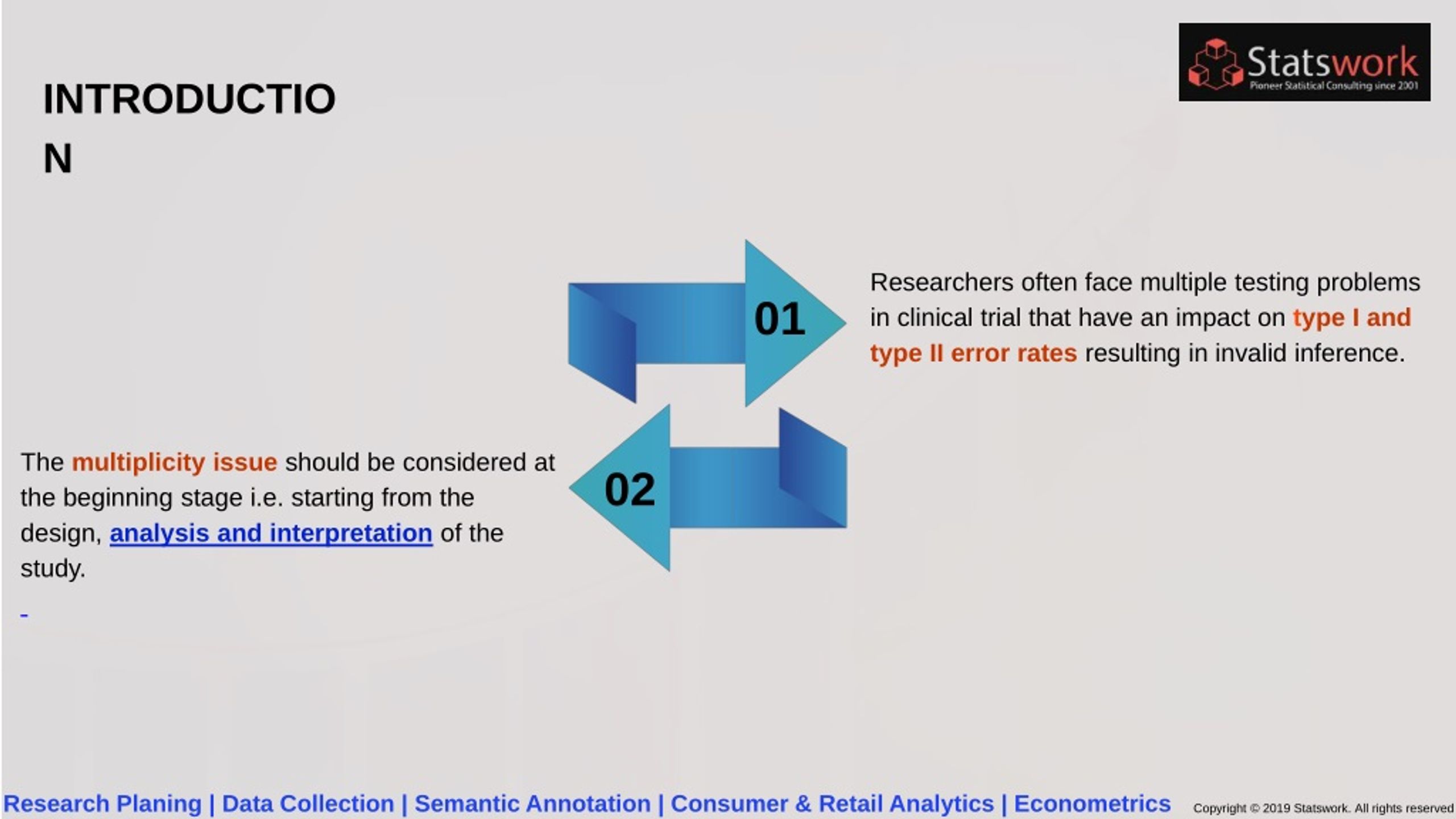 INTRODUCTIO
N

Statswork
Pioneer Statistical Consulting since 2001

01

Researchers often face multiple testing problems in clinical trial that have an impact on type I and type II error rates resulting in invalid inference.

02

The multiplicity issue should be considered at the beginning stage i.e. starting from the design, analysis and interpretation of the study.

-

Research Planing | Data Collection | Semantic Annotation | Consumer & Retail Analytics | Econometrics

Copyright © 2019 Statswork. All rights reserved